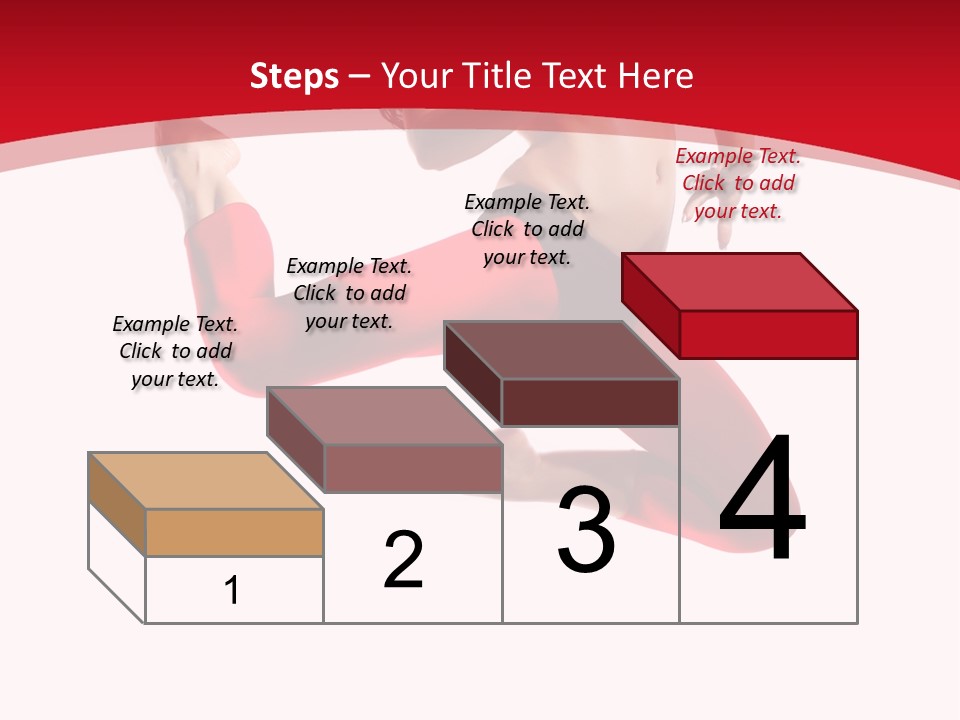 Steps – Your Title Text Here

Example Text. Click to add your text.

Example Text. Click to add your text.

Example Text. Click to add your text.

Example Text. Click to add your text.

1

2

3

4